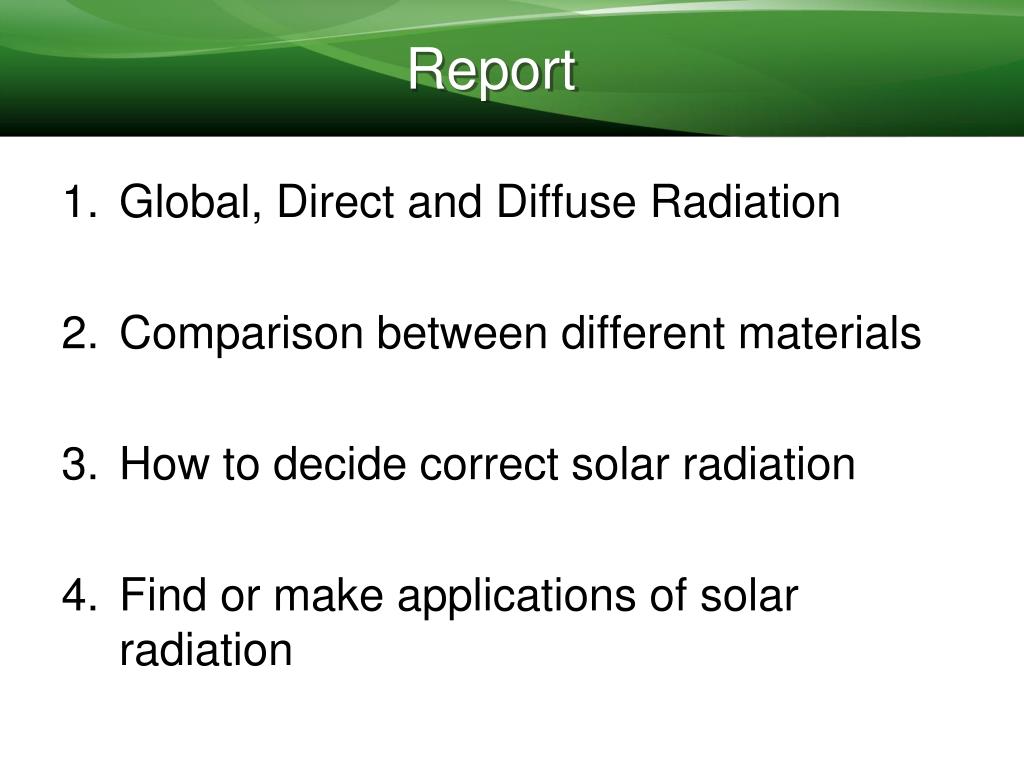 Report

1. Global, Direct and Diffuse Radiation

2. Comparison between different materials

3. How to decide correct solar radiation

4. Find or make applications of solar radiation